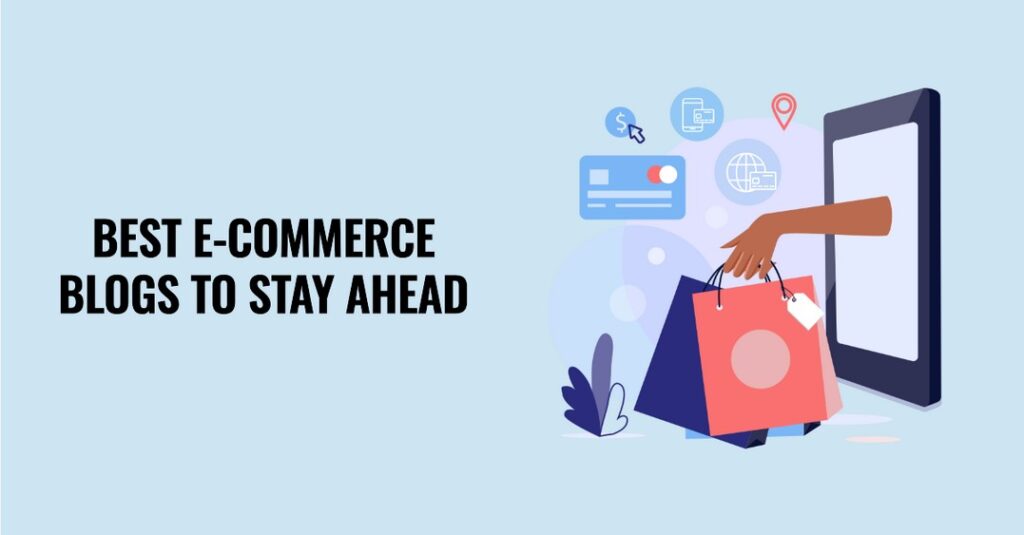 BEST E-COMMERCE BLOGS TO STAY AHEAD

$